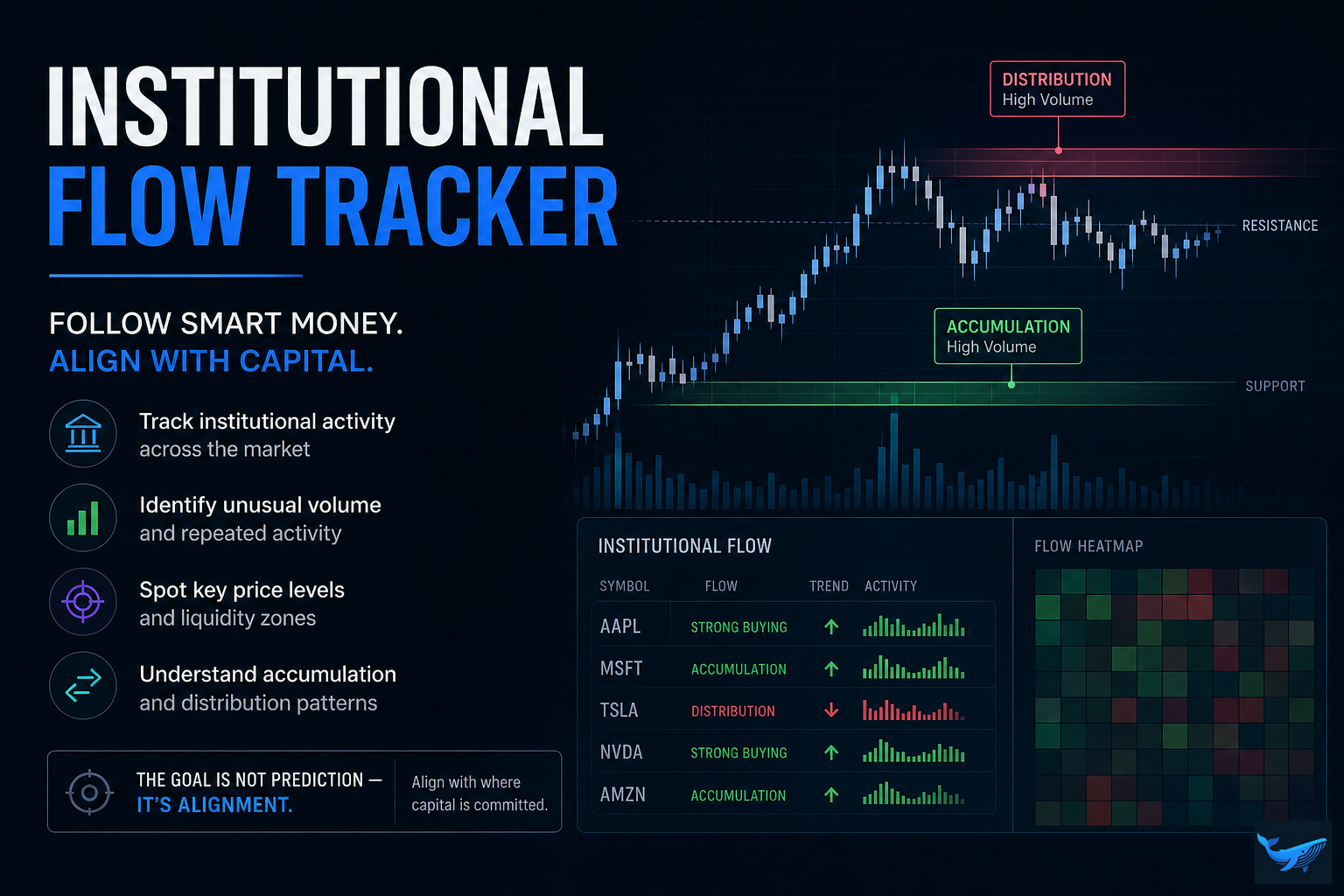 INSTITUTIONAL
FLOW TRACKER

FOLLOW SMART MONEY.
ALIGN WITH CAPITAL.

Track institutional activity across the market

Identify unusual volume and repeated activity

Spot key price levels and liquidity zones

Understand accumulation and distribution patterns

THE GOAL IS NOT PREDICTION — IT'S ALIGNMENT.

Align with where capital is committed.

DISTRIBUTION
High Volume

RESISTANCE

ACCUMULATION
High Volume

SUPPORT

INSTITUTIONAL FLOW

| SYMBOL | FLOW | TREND | ACTIVITY |
|---|---|---|---|
| AAPL | STRONG BUYING | ↑ | |
| MSFT | ACCUMULATION | ↑ | |
| TSLA | DISTRIBUTION | ↓ | |
| NVDA | STRONG BUYING | ↑ | |
| AMZN | ACCUMULATION | ↑ | |

FLOW HEATMAP